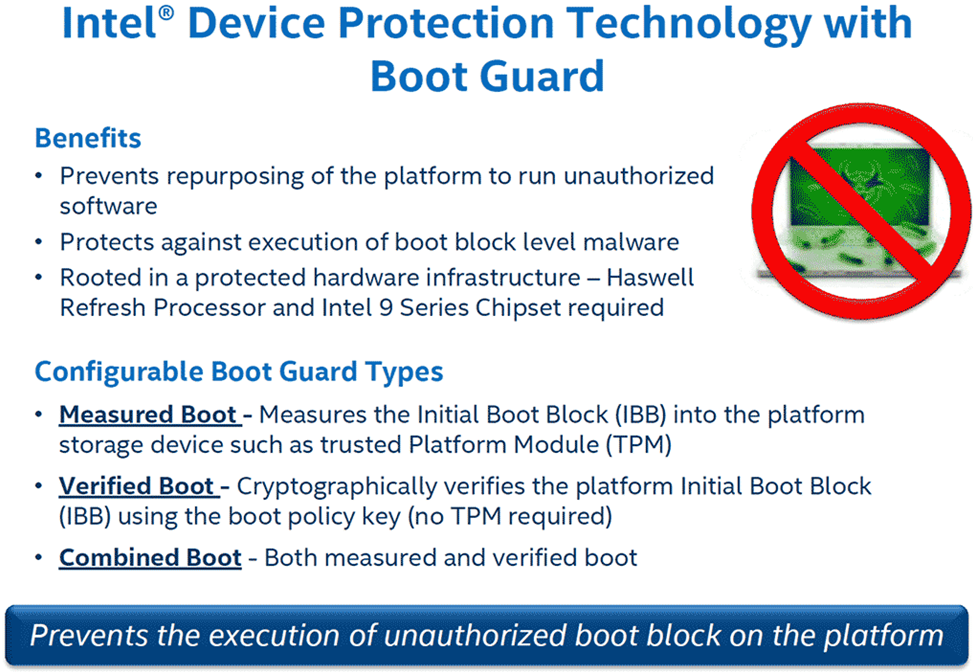 Intel® Device Protection Technology with Boot Guard

Benefits

• Prevents repurposing of the platform to run unauthorized software
• Protects against execution of boot block level malware
• Rooted in a protected hardware infrastructure – Haswell Refresh Processor and Intel 9 Series Chipset required

Configurable Boot Guard Types

• Measured Boot - Measures the Initial Boot Block (IBB) into the platform storage device such as trusted Platform Module (TPM)
• Verified Boot - Cryptographically verifies the platform Initial Boot Block (IBB) using the boot policy key (no TPM required)
• Combined Boot - Both measured and verified boot

Prevents the execution of unauthorized boot block on the platform